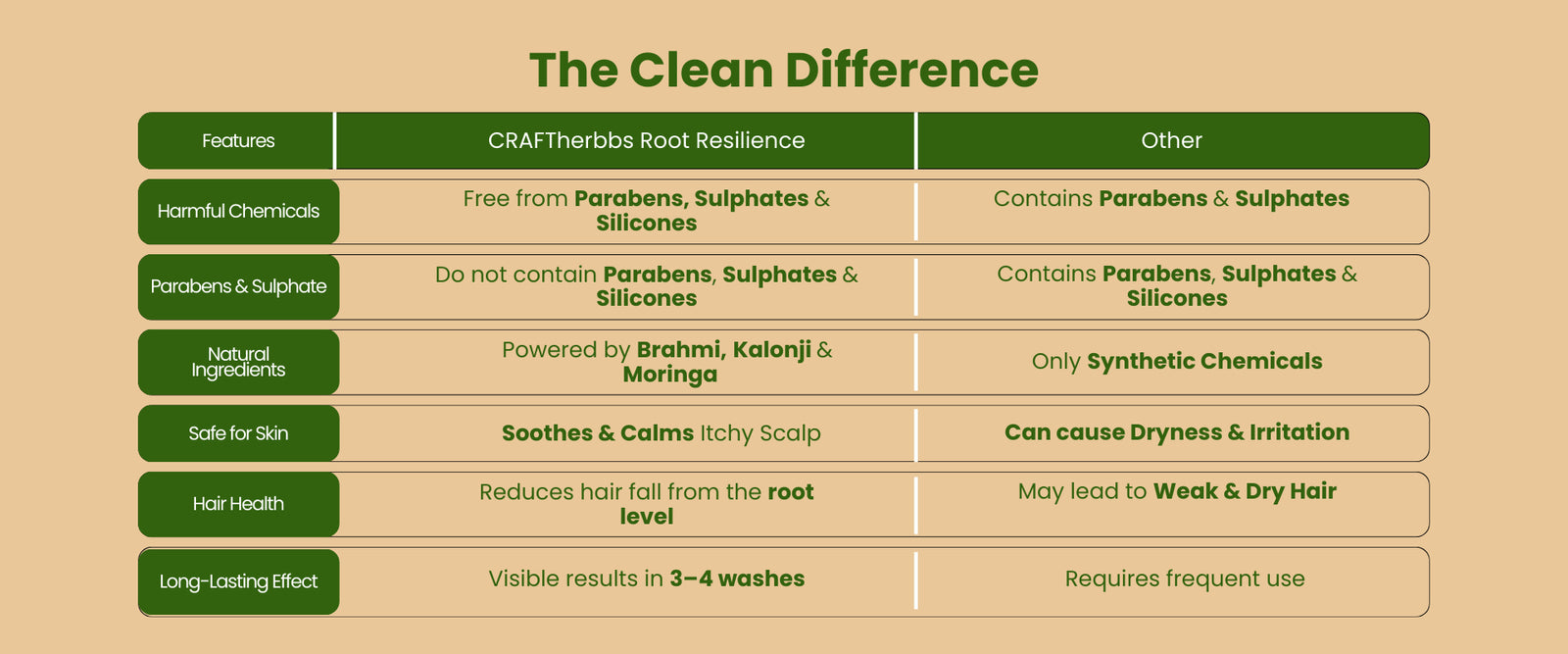 The Clean Difference

| Features | CRAFTherbbs Root Resilience | Other |
|---|---|---|
| Harmful Chemicals | Free from Parabens, Sulphates & Silicones | Contains Parabens & Sulphates |
| Parabens & Sulphate | Do not contain Parabens, Sulphates & Silicones | Contains Parabens, Sulphates & Silicones |
| Natural Ingredients | Powered by Brahmi, Kalonji & Moringa | Only Synthetic Chemicals |
| Safe for Skin | Soothes & Calms Itchy Scalp | Can cause Dryness & Irritation |
| Hair Health | Reduces hair fall from the root level | May lead to Weak & Dry Hair |
| Long-Lasting Effect | Visible results in 3–4 washes | Requires frequent use |